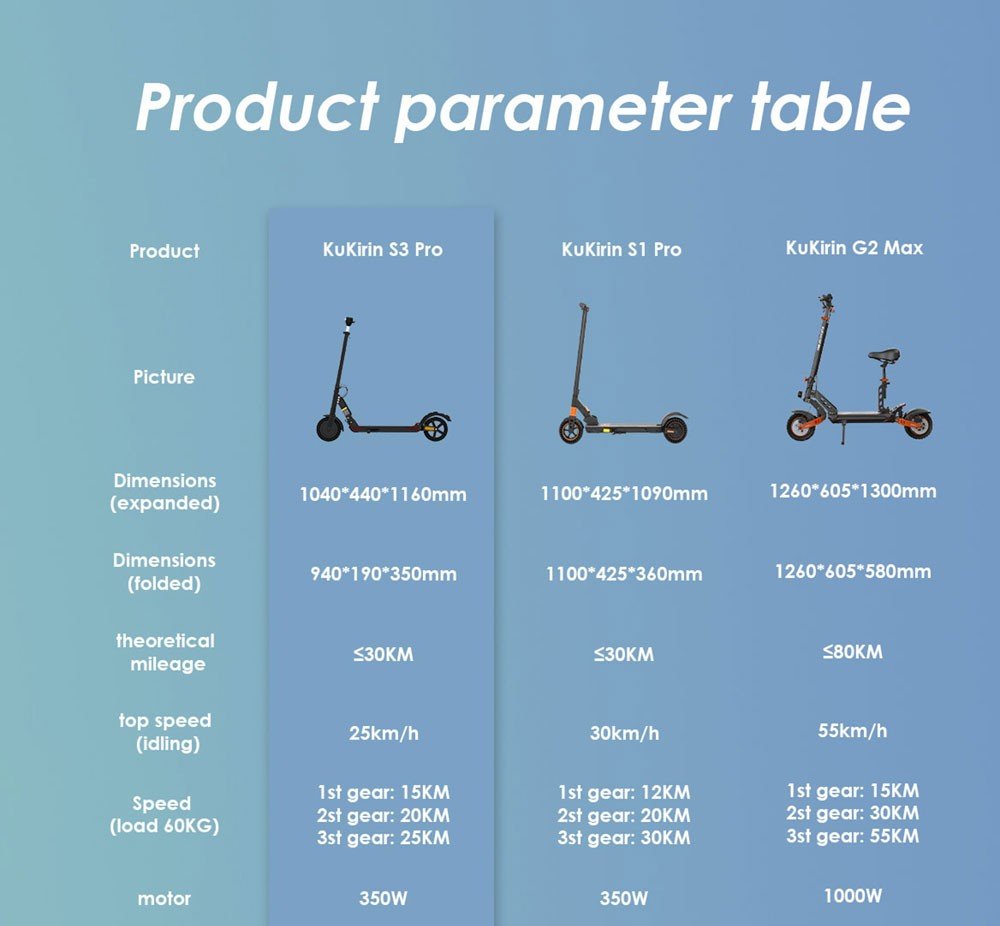 Product parameter table

| Product | KuKirin S3 Pro | KuKirin S1 Pro | KuKirin G2 Max |
|---|---|---|---|
| Picture | | | |
| Dimensions (expanded) | 1040\*440\*1160mm | 1100\*425\*1090mm | 1260\*605\*1300mm |
| Dimensions (folded) | 940\*190\*350mm | 1100\*425\*360mm | 1260\*605\*580mm |
| theoretical mileage | ≤30KM | ≤30KM | ≤80KM |
| top speed (idling) | 25km/h | 30km/h | 55km/h |
| Speed (load 60KG) | 1st gear: 15KM 2st gear: 20KM 3st gear: 25KM | 1st gear: 12KM 2st gear: 20KM 3st gear: 30KM | 1st gear: 15KM 2st gear: 30KM 3st gear: 55KM |
| motor | 350W | 350W | 1000W |